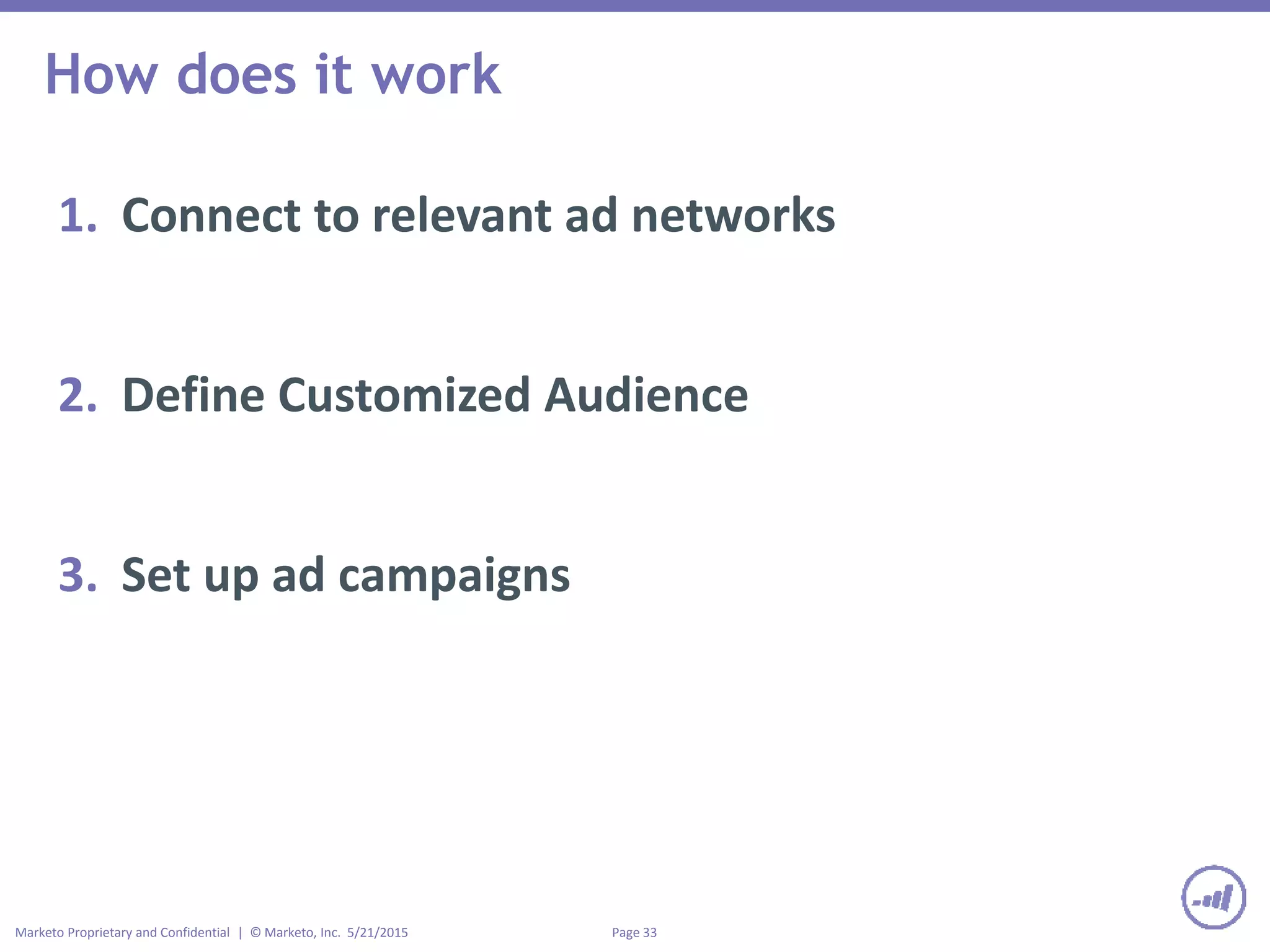 How does it work

1. Connect to relevant ad networks

2. Define Customized Audience

3. Set up ad campaigns

Marketo Proprietary and Confidential | © Marketo, Inc. 5/21/2015

Page 33